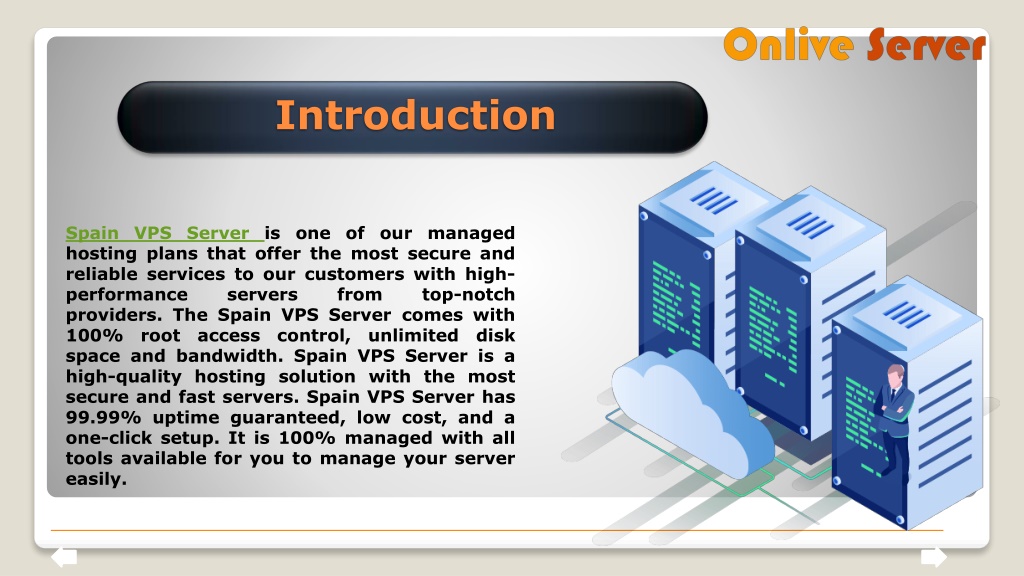 Onlive Server

Introduction

Spain VPS Server is one of our managed hosting plans that offer the most secure and reliable services to our customers with high-performance servers from top-notch providers. The Spain VPS Server comes with 100% root access control, unlimited disk space and bandwidth. Spain VPS Server is a high-quality hosting solution with the most secure and fast servers. Spain VPS Server has 99.99% uptime guaranteed, low cost, and a one-click setup. It is 100% managed with all tools available for you to manage your server easily.